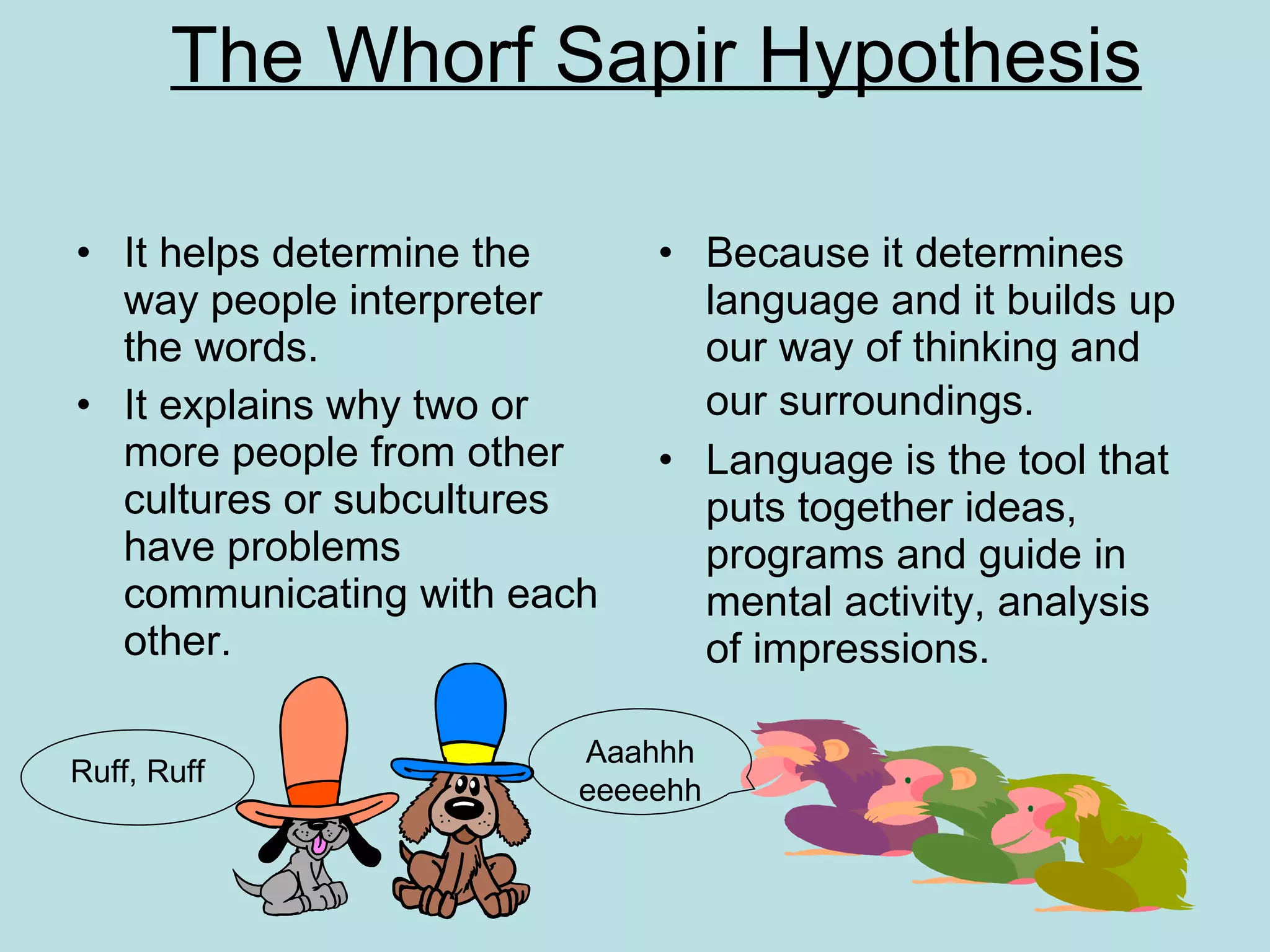 The Whorf Sapir Hypothesis

• It helps determine the way people interpreter the words.
• It explains why two or more people from other cultures or subcultures have problems communicating with each other.

• Because it determines language and it builds up our way of thinking and our surroundings.
• Language is the tool that puts together ideas, programs and guide in mental activity, analysis of impressions.

Ruff, Ruff

Aaahhh eeeeehh